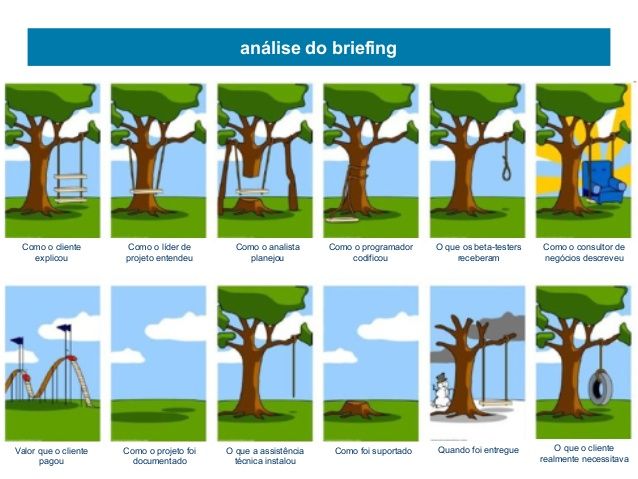 análise do briefing

Como o cliente explicou

Como o líder de projeto entendeu

Como o analista planejou

Como o programador codificou

O que os beta-testers receberam

Como o consultor de negócios descreveu

Valor que o cliente pagou

Como o projeto foi documentado

O que a assistência técnica instalou

Como foi suportado

Quando foi entregue

O que o cliente realmente necessitava